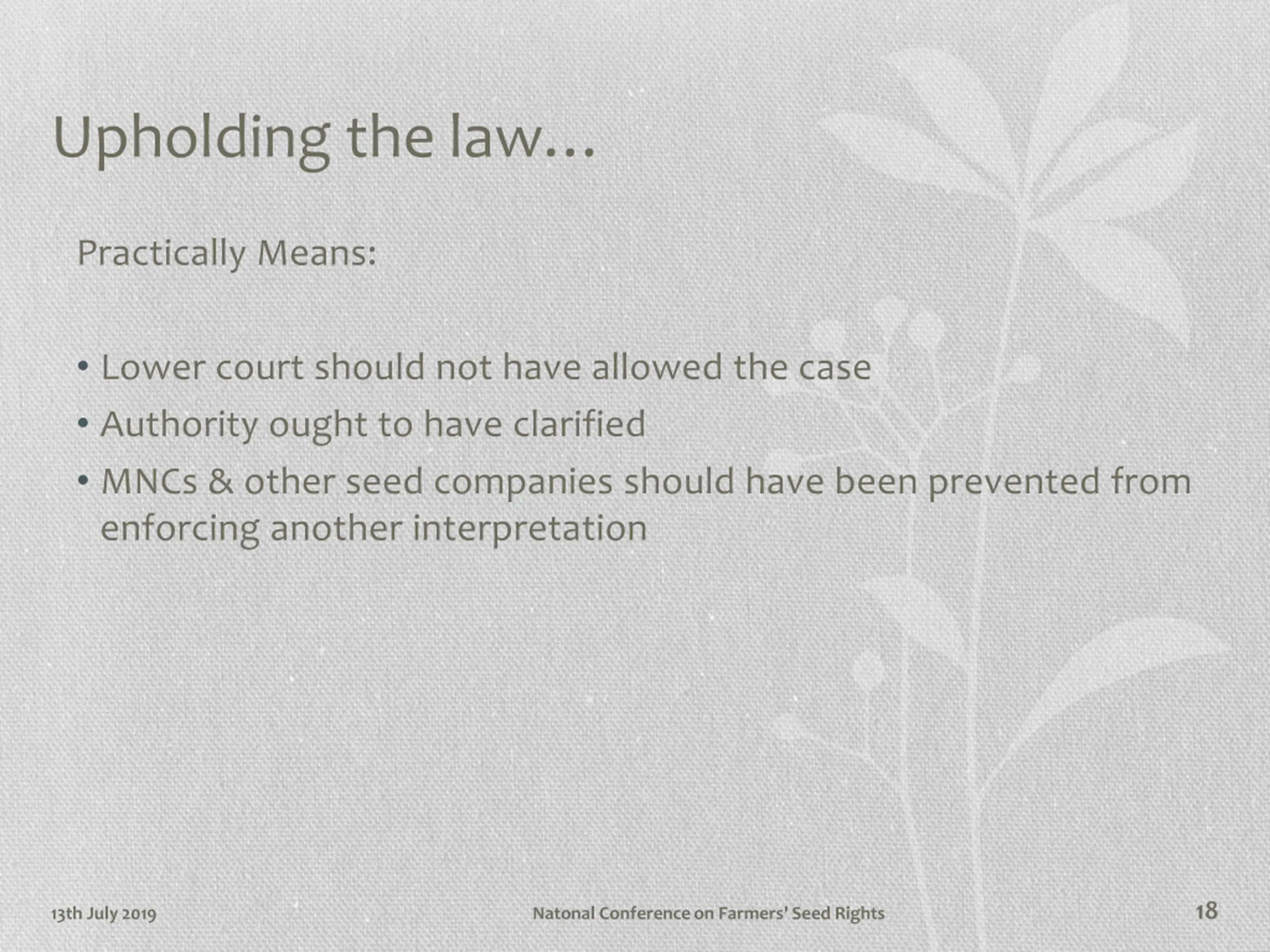 Upholding the law…

Practically Means:

• Lower court should not have allowed the case
• Authority ought to have clarified
• MNCs & other seed companies should have been prevented from enforcing another interpretation

13th July 2019

Natonal Conference on Farmers' Seed Rights

18